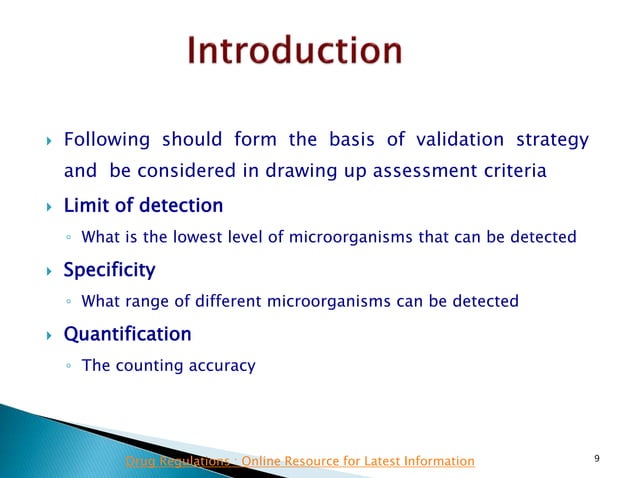 Introduction

Following should form the basis of validation strategy and be considered in drawing up assessment criteria

Limit of detection

What is the lowest level of microorganisms that can be detected

Specificity

What range of different microorganisms can be detected

Quantification

The counting accuracy

Drug Regulations : Online Resource for Latest Information

9